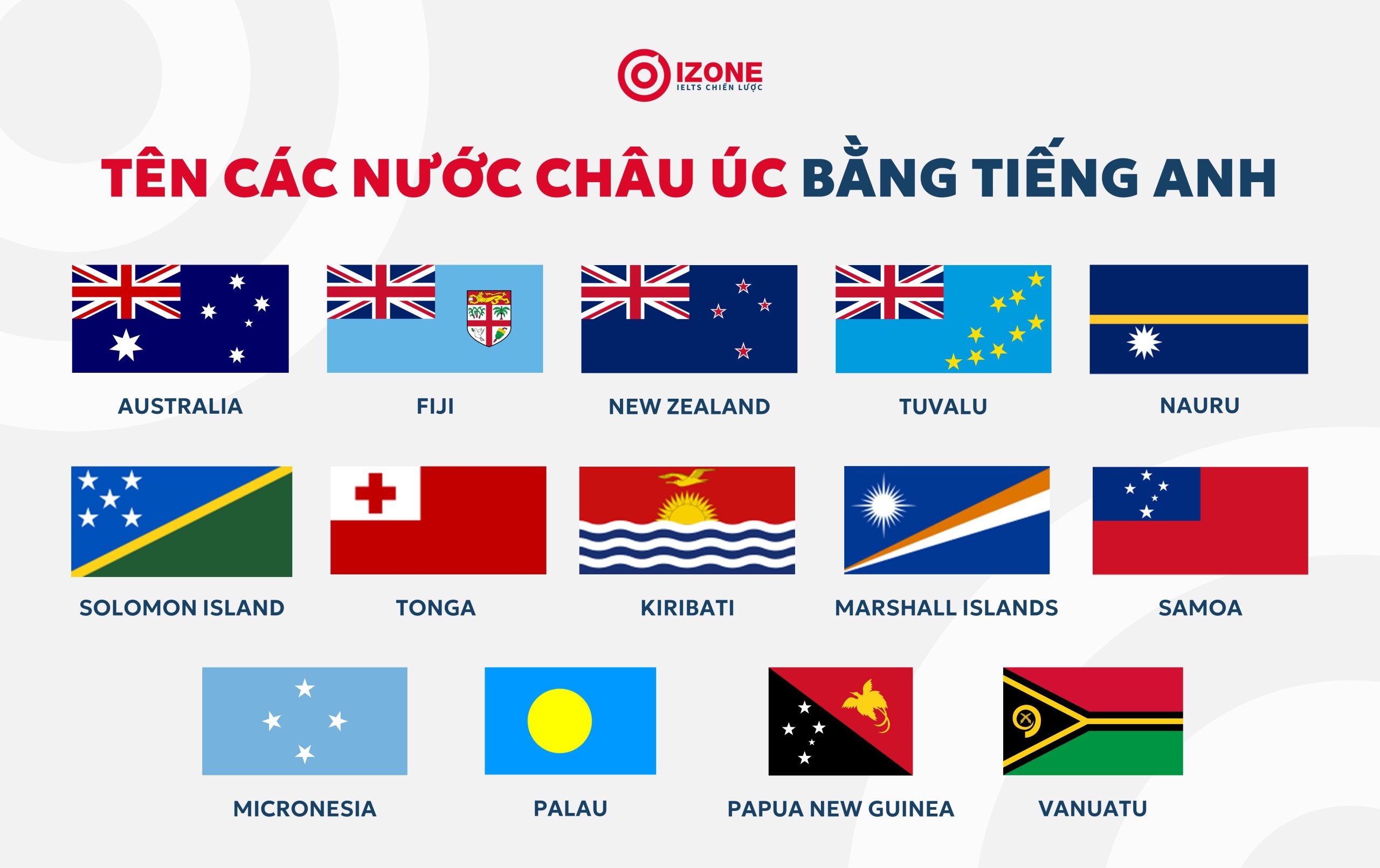 IZONE
IELTS CHIẾN LƯỢC

TÊN CÁC NƯỚC CHÂU ÚC BẰNG TIẾNG ANH

AUSTRALIA

FIJI

NEW ZEALAND

TUVALU

NAURU

SOLOMON ISLAND

TONGA

KIRIBATI

MARSHALL ISLANDS

SAMOA

MICRONESIA

PALAU

PAPUA NEW GUINEA

VANUATU